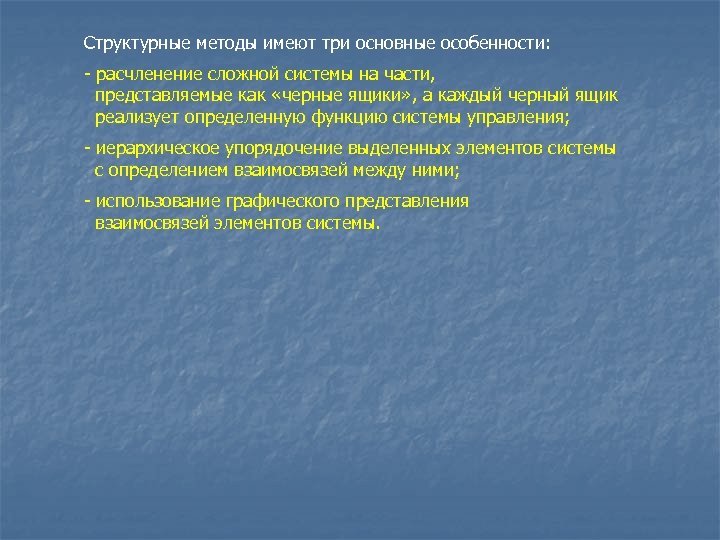 Структурные методы имеют три основные особенности:

- расчленение сложной системы на части, представляемые как «черные ящики», а каждый черный ящик реализует определенную функцию системы управления;

- иерархическое упорядочение выделенных элементов системы с определением взаимосвязей между ними;

- использование графического представления взаимосвязей элементов системы.